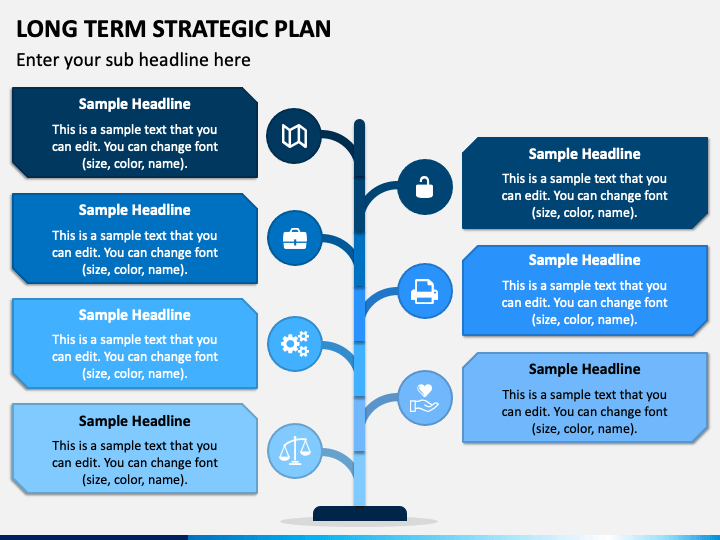 LONG TERM STRATEGIC PLAN

Enter your sub headline here

Sample Headline
This is a sample text that you can edit. You can change font (size, color, name).

Sample Headline
This is a sample text that you can edit. You can change font (size, color, name).

Sample Headline
This is a sample text that you can edit. You can change font (size, color, name).

Sample Headline
This is a sample text that you can edit. You can change font (size, color, name).

Sample Headline
This is a sample text that you can edit. You can change font (size, color, name).

Sample Headline
This is a sample text that you can edit. You can change font (size, color, name).

Sample Headline
This is a sample text that you can edit. You can change font (size, color, name).